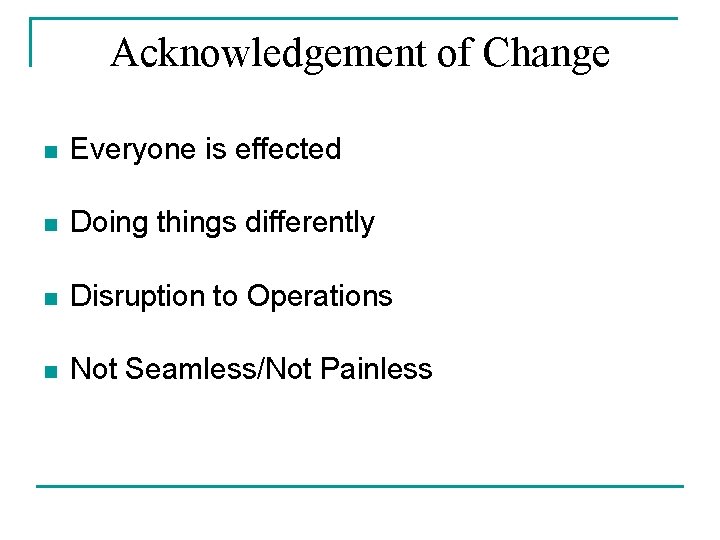 Acknowledgement of Change

• Everyone is effected

• Doing things differently

• Disruption to Operations

• Not Seamless/Not Painless